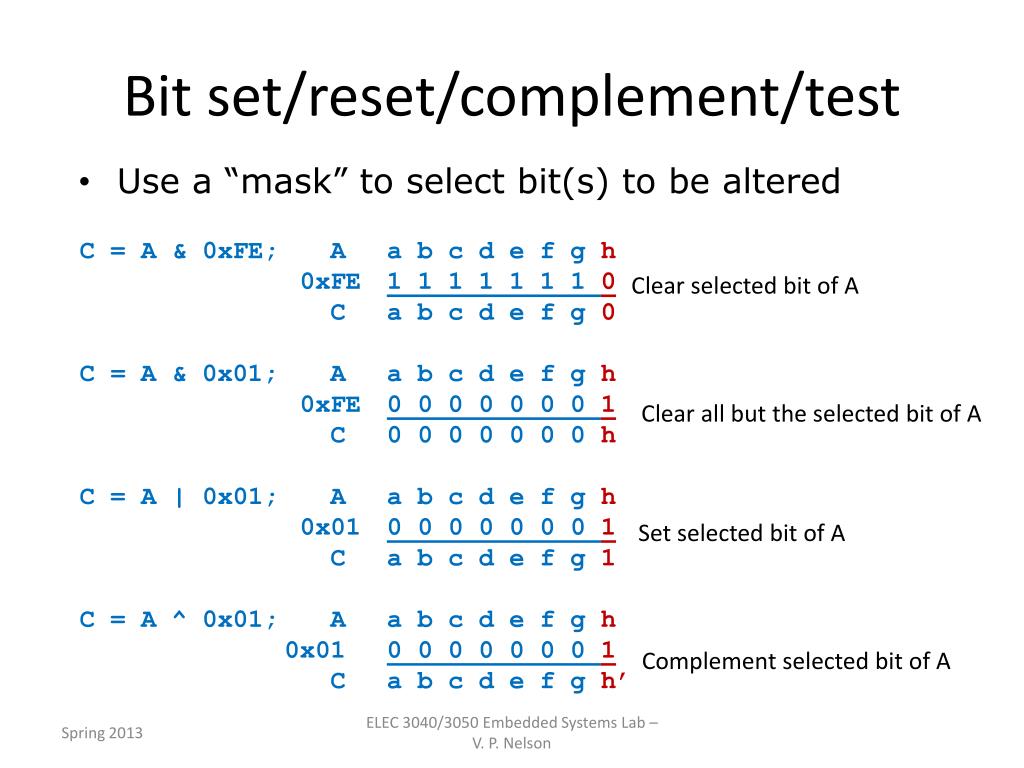 Bit set/reset/complement/test

• Use a "mask" to select bit(s) to be altered

C = A & 0xFE; A a b c d e f g h
0xFE 1 1 1 1 1 1 1 0 Clear selected bit of A
C a b c d e f g 0

C = A & 0x01; A a b c d e f g h
0xFE 0 0 0 0 0 0 0 1 Clear all but the selected bit of A
C 0 0 0 0 0 0 0 h

C = A | 0x01; A a b c d e f g h
0x01 0 0 0 0 0 0 0 1 Set selected bit of A
C a b c d e f g 1

C = A ^ 0x01; A a b c d e f g h
0x01 0 0 0 0 0 0 0 1 Complement selected bit of A
C a b c d e f g h'

Spring 2013

ELEC 3040/3050 Embedded Systems Lab – V. P. Nelson